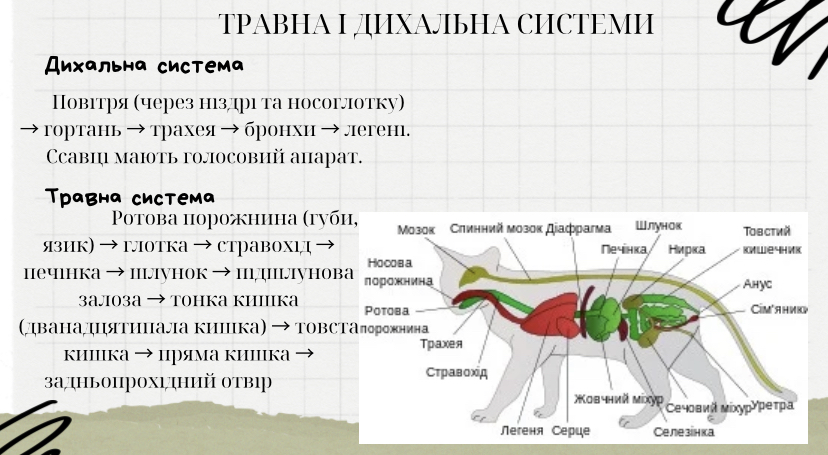 ТРАВНА І ДИХАЛЬНА СИСТЕМИ

Дихальна система

Повітря (через ніздрі та носоглотку) → гортань → трахея → бронхи → легені. Ссавці мають голосовий апарат.

Травна система

Ротова порожнина (губи, язик) → глотка → стравохід → печінка → шлунок → підшлунова залоза → тонка кишка (дванадцятипала кишка) → товста кишка → пряма кишка → задньопрохідний отвір

Мозок
Спинний мозок
Діафрагма
Шлунок
Товстий кишечник
Печінка
Нирка
Носова порожнина
Анус
Ротова порожнина
Сім'яники
Трахея
Стравохід
Жовчний міхур
Сечовий міхур
Уретра
Легеня
Серце
Селезінка